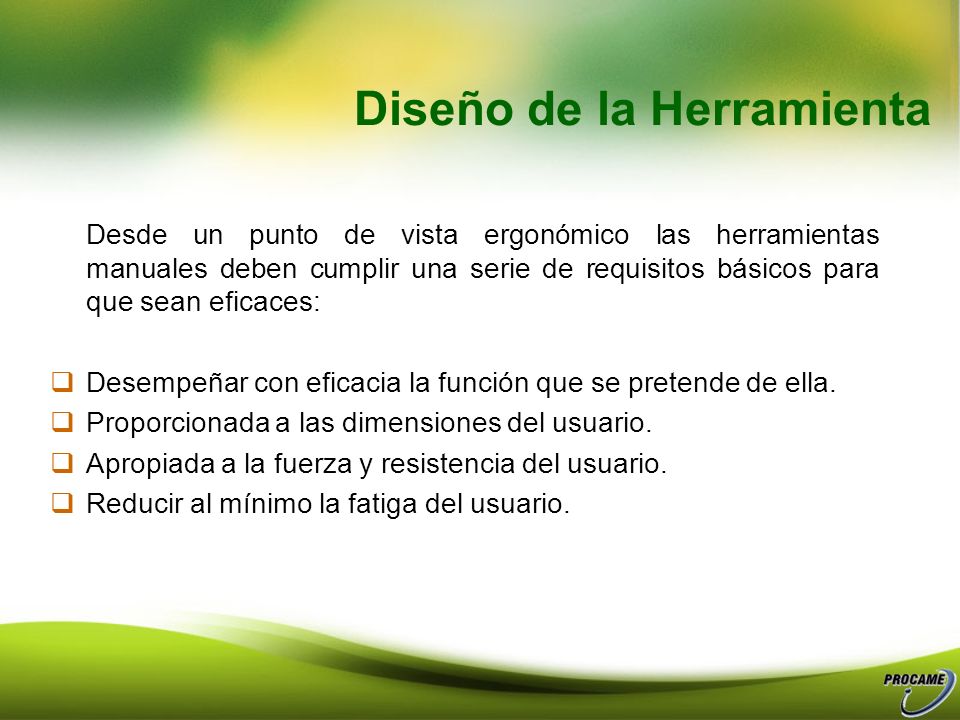 Diseño de la Herramienta

Desde un punto de vista ergonómico las herramientas manuales deben cumplir una serie de requisitos básicos para que sean eficaces:

❑ Desempeñar con eficacia la función que se pretende de ella.
❑ Proporcionada a las dimensiones del usuario.
❑ Apropiada a la fuerza y resistencia del usuario.
❑ Reducir al mínimo la fatiga del usuario.

PROCAME